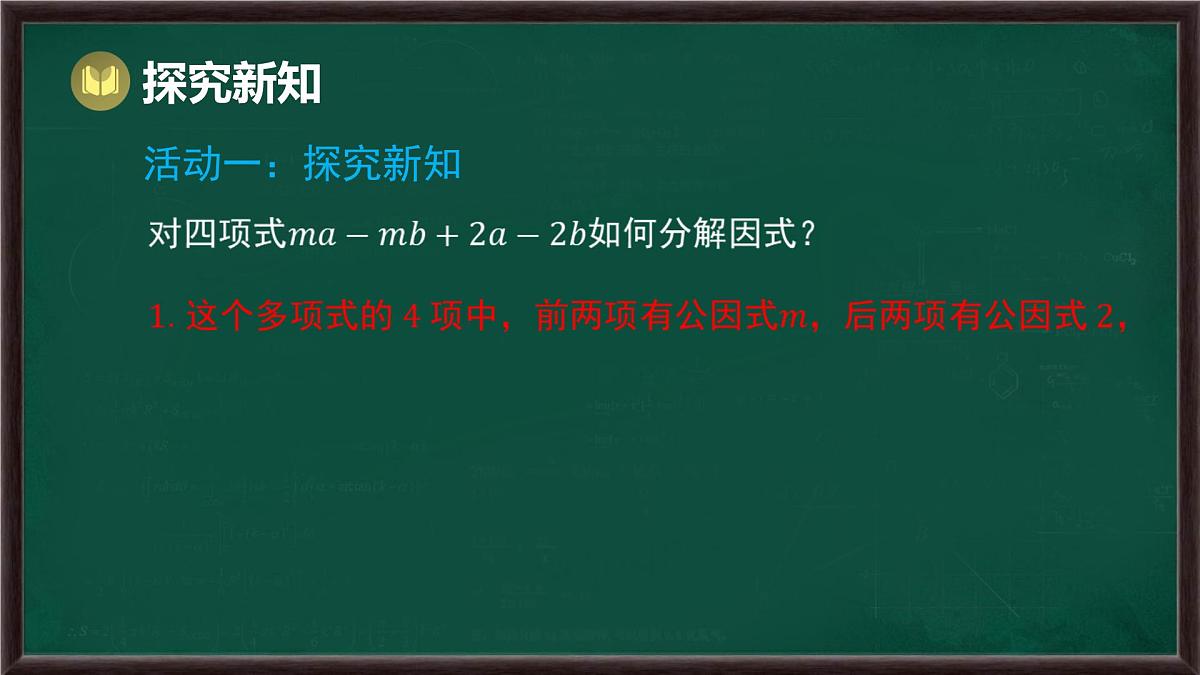 探究新知

活动一：探究新知

对四项式$ma-mb+2a-2b$如何分解因式？

1. 这个多项式的 4 项中，前两项有公因式$m$，后两项有公因式 2，